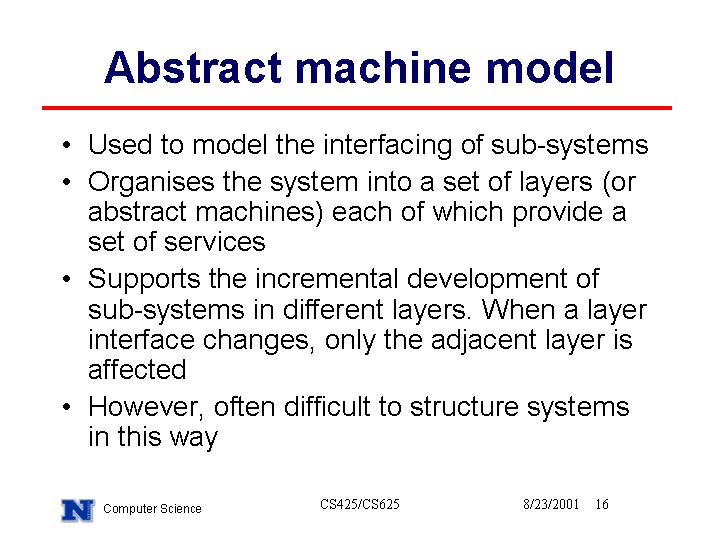 Abstract machine model

• Used to model the interfacing of sub-systems
• Organises the system into a set of layers (or abstract machines) each of which provide a set of services
• Supports the incremental development of sub-systems in different layers. When a layer interface changes, only the adjacent layer is affected
• However, often difficult to structure systems in this way

N Computer Science CS425/CS625 8/23/2001 16